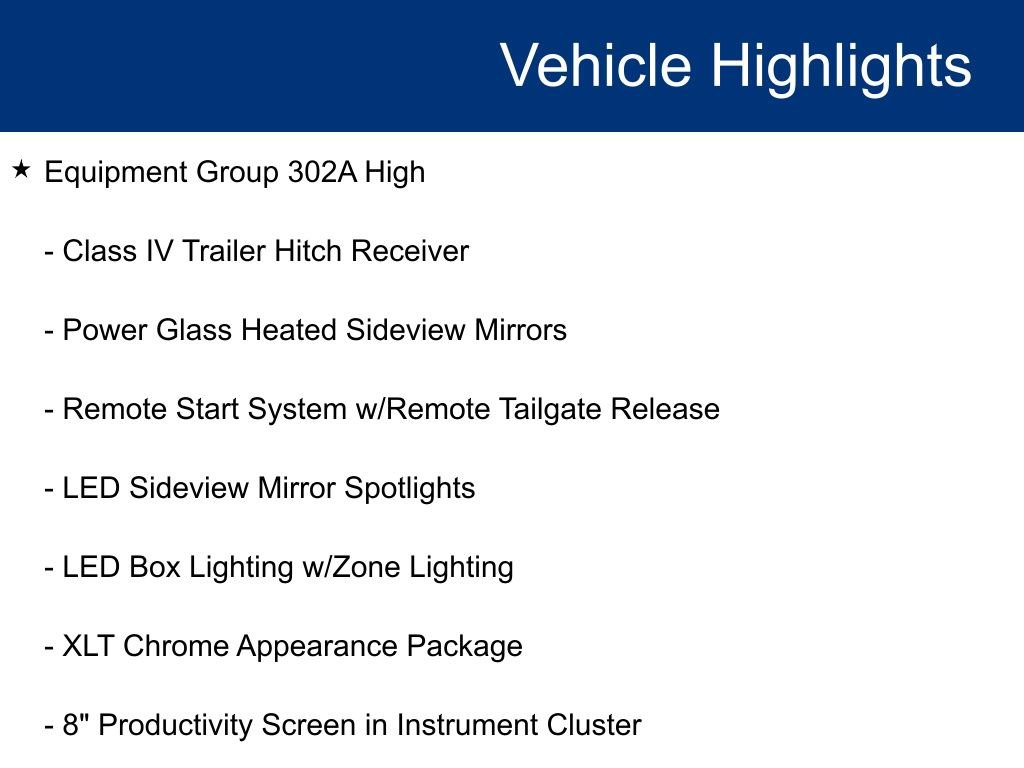 Vehicle Highlights

★ Equipment Group 302A High

- Class IV Trailer Hitch Receiver

- Power Glass Heated Sideview Mirrors

- Remote Start System w/Remote Tailgate Release

- LED Sideview Mirror Spotlights

- LED Box Lighting w/Zone Lighting

- XLT Chrome Appearance Package

- 8" Productivity Screen in Instrument Cluster